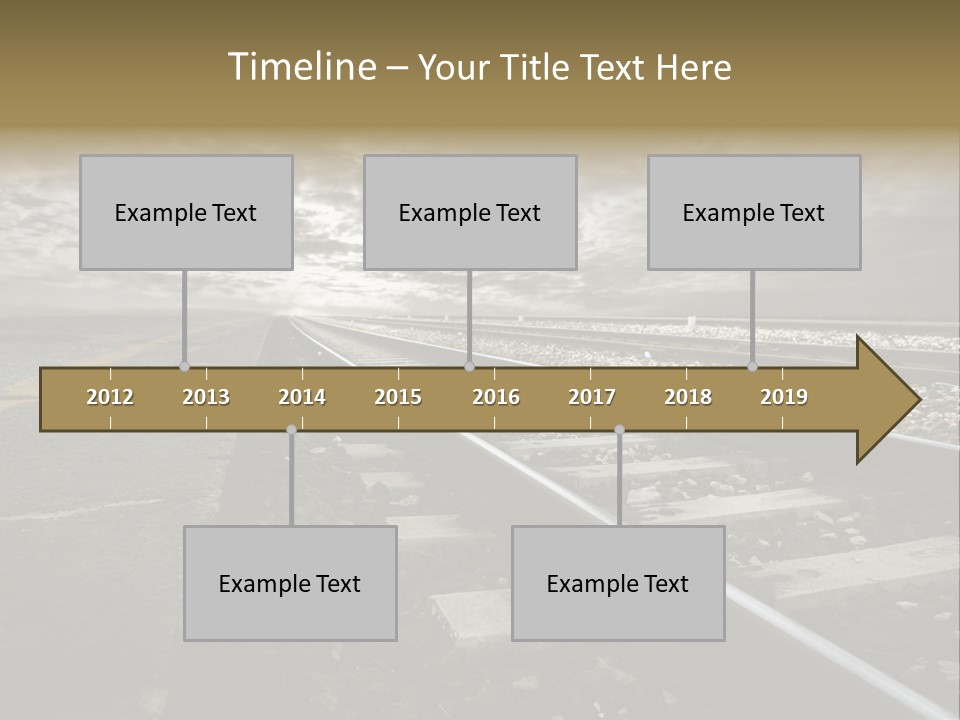 Timeline – Your Title Text Here

Example Text

Example Text

Example Text

2012 2013 2014 2015 2016 2017 2018 2019

Example Text

Example Text